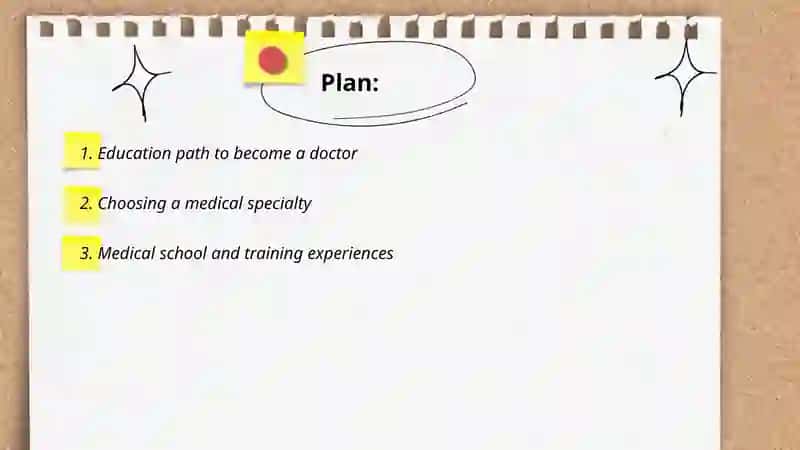 Plan:

1. Education path to become a doctor

2. Choosing a medical specialty

3. Medical school and training experiences